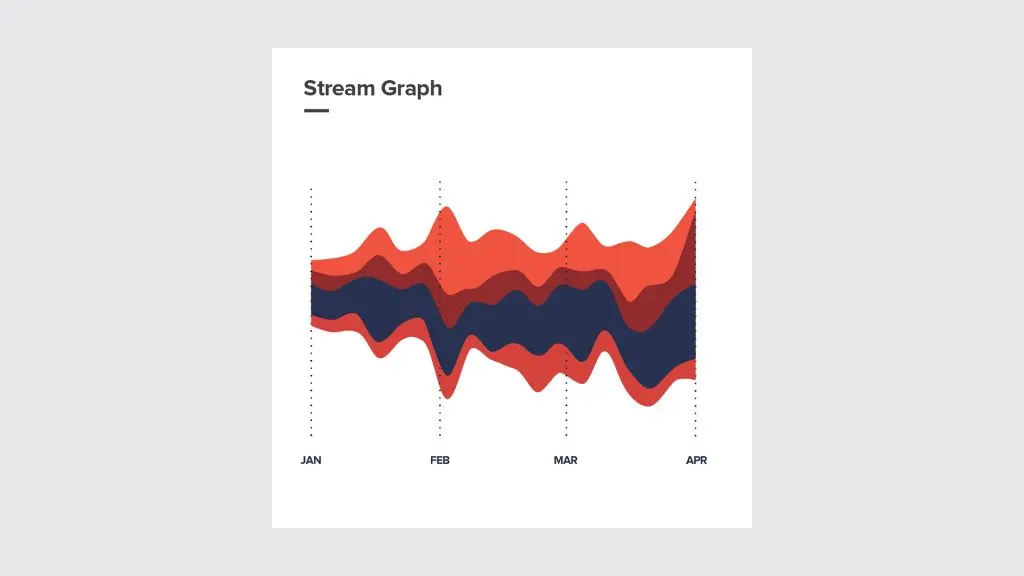 Stream Graph

JAN FEB MAR APR